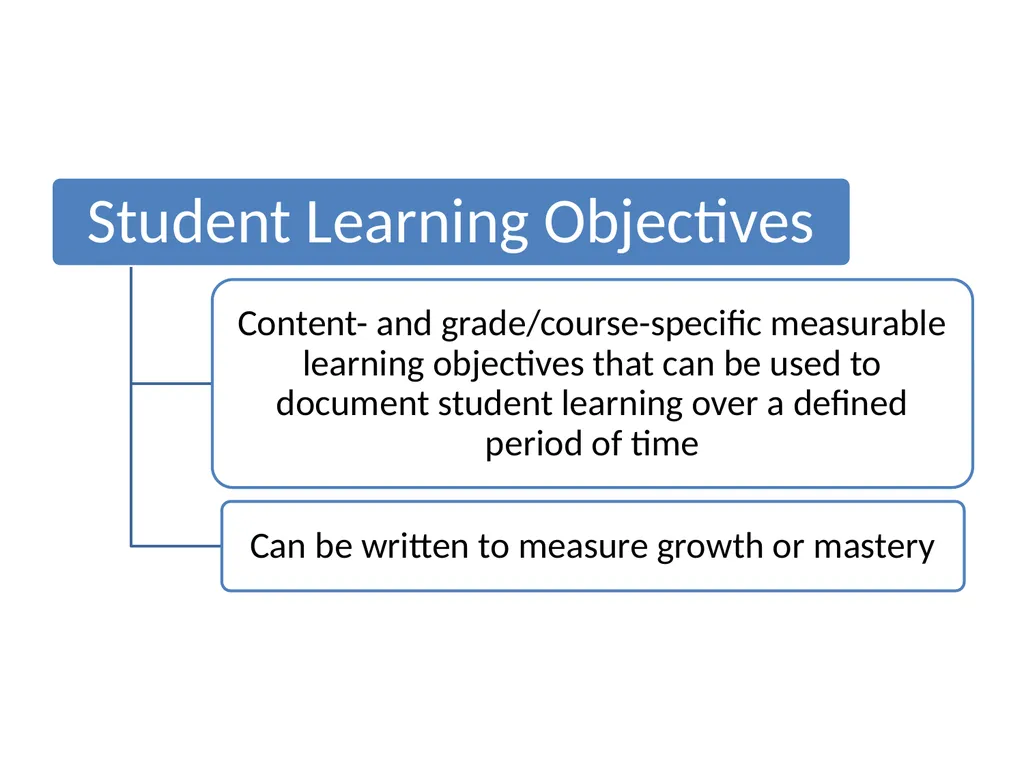 Student Learning Objectives

Content- and grade/course-specific measurable learning objectives that can be used to document student learning over a defined period of time

Can be written to measure growth or mastery